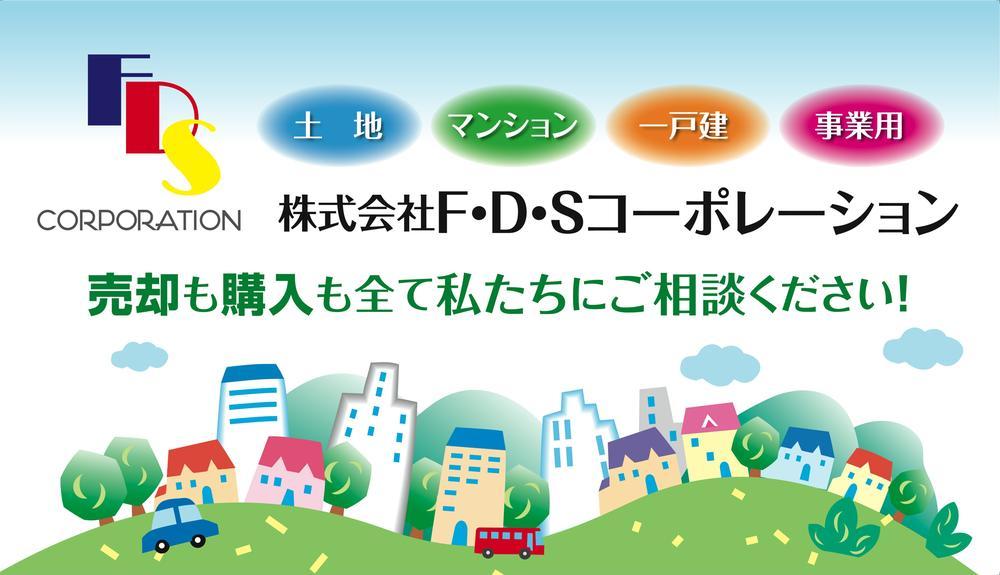 FDS
CORPORATION

土 地
マンション
一戸建
事業用

株式会社F・D・Sコーポレーション

売却も購入も全て私たちにご相談ください!